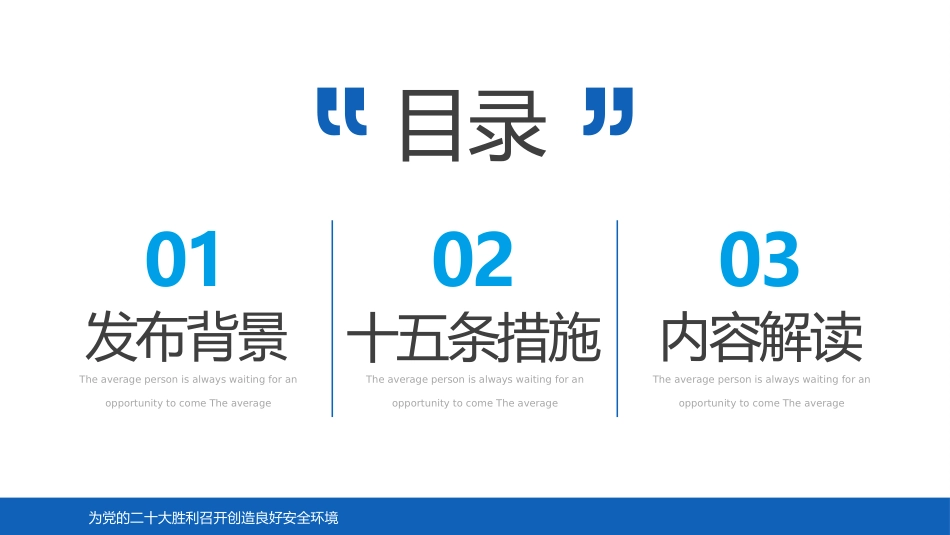 “ 目录 ”

01
发布背景
The average person is always waiting for an opportunity to come The average

02
十五条措施
The average person is always waiting for an opportunity to come The average

03
内容解读
The average person is always waiting for an opportunity to come The average

为党的二十大胜利召开创造良好安全环境